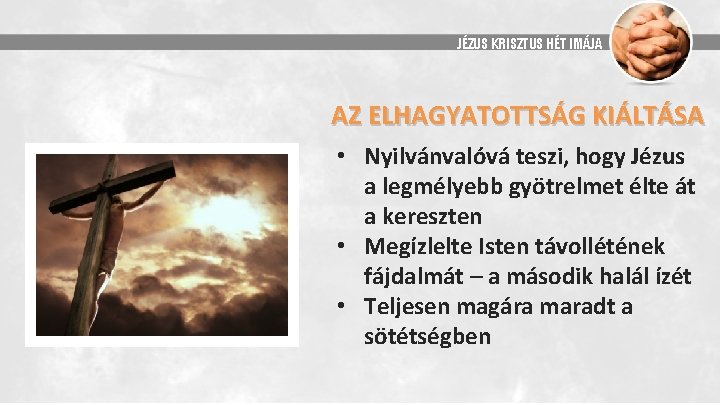 JÉZUS KRISZTUS HÉT IMÁJA

AZ ELHAGYATOTTSÁG KIÁLTÁSA

• Nyilvánvalóvá teszi, hogy Jézus a legmélyebb gyötrelmet élte át a kereszten
• Megízlelte Isten távollétének fájdalmát – a második halál ízét
• Teljesen magára maradt a sötétségben